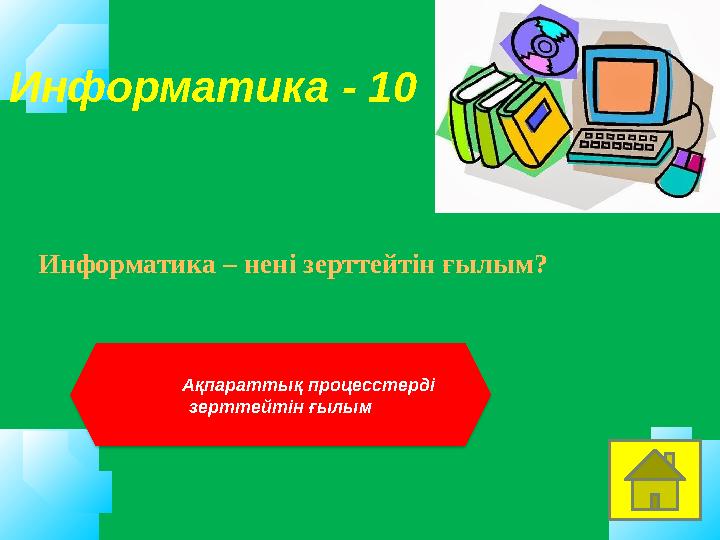 Информатика - 10

Информатика – нені зерттейтін ғылым?

Ақпараттық процесстерді зерттейтін ғылым